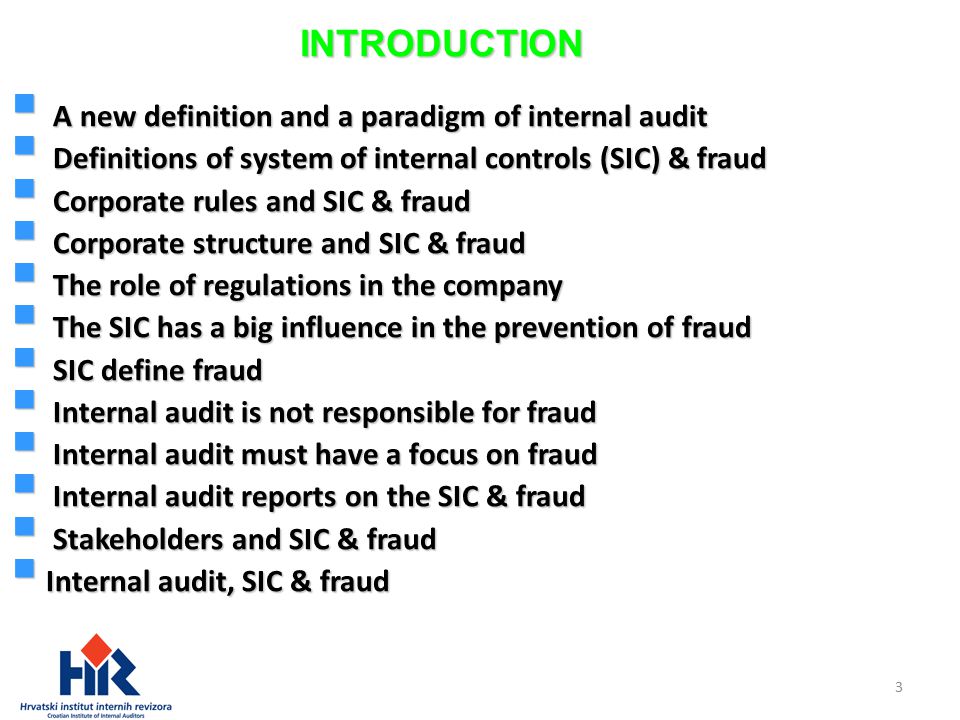 INTRODUCTION

- A new definition and a paradigm of internal audit
- Definitions of system of internal controls (SIC) & fraud
- Corporate rules and SIC & fraud
- Corporate structure and SIC & fraud
- The role of regulations in the company
- The SIC has a big influence in the prevention of fraud
- SIC define fraud
- Internal audit is not responsible for fraud
- Internal audit must have a focus on fraud
- Internal audit reports on the SIC & fraud
- Stakeholders and SIC & fraud
- Internal audit, SIC & fraud

HIR
Hrvatski institut internih revizora
Croatian Institute of Internal Auditors

3